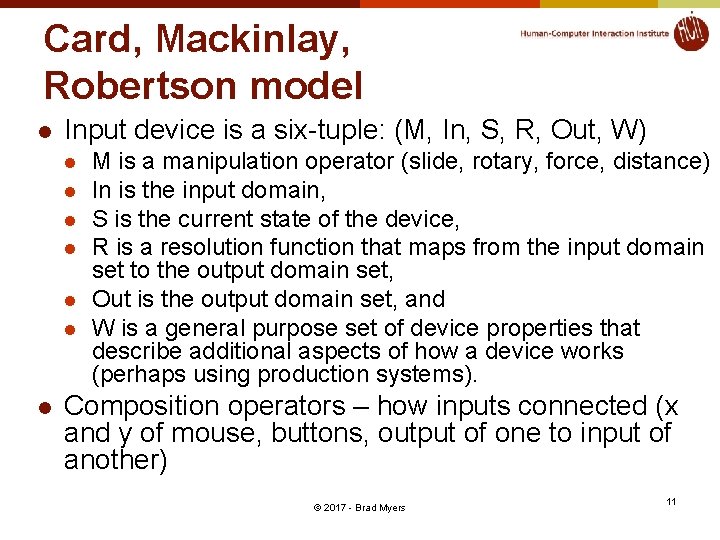 Card, Mackinlay, Robertson model

Human-Computer Interaction Institute

HCII

- Input device is a six-tuple: (M, In, S, R, Out, W)
  - M is a manipulation operator (slide, rotary, force, distance)
  - In is the input domain,
  - S is the current state of the device,
  - R is a resolution function that maps from the input domain set to the output domain set,
  - Out is the output domain set, and
  - W is a general purpose set of device properties that describe additional aspects of how a device works (perhaps using production systems).
- Composition operators – how inputs connected (x and y of mouse, buttons, output of one to input of another)

© 2017 - Brad Myers

11